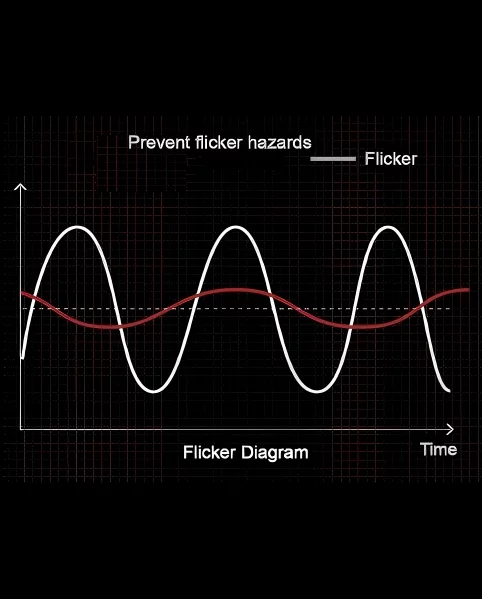 Prevent flicker hazards

Flicker

Flicker Diagram

Time